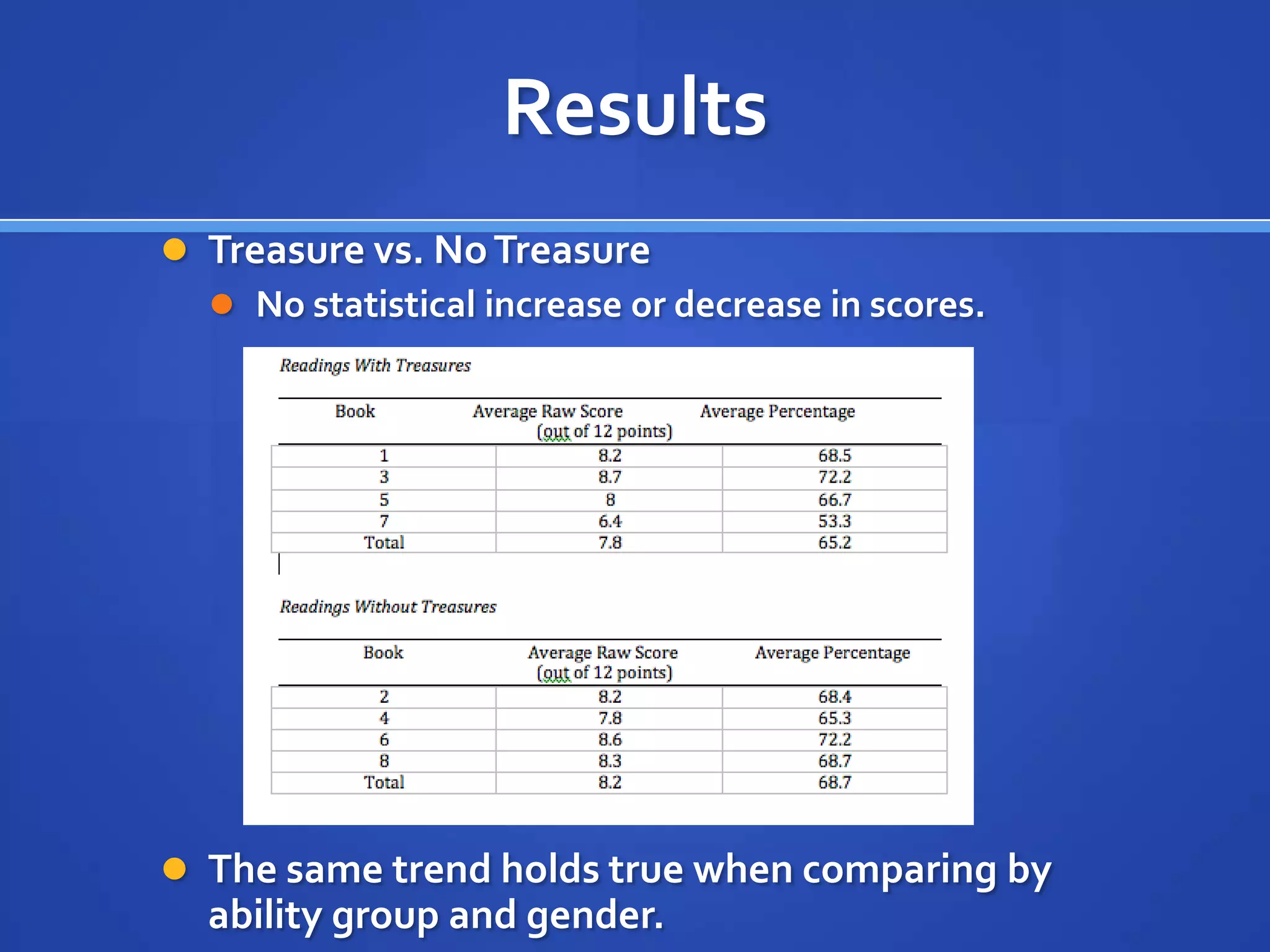 Results

Treasure vs. No Treasure

No statistical increase or decrease in scores.

Readings With Treasures

| Book | Average Raw Score (out of 12 points) | Average Percentage |
|---|---|---|
| 1 | 8.2 | 68.5 |
| 3 | 8.7 | 72.2 |
| 5 | 8 | 66.7 |
| 7 | 6.4 | 53.3 |
| Total | 7.8 | 65.2 |

Readings Without Treasures

| Book | Average Raw Score (out of 12 points) | Average Percentage |
|---|---|---|
| 2 | 8.2 | 68.4 |
| 4 | 7.8 | 65.3 |
| 6 | 8.6 | 72.2 |
| 8 | 8.3 | 68.7 |
| Total | 8.2 | 68.7 |

The same trend holds true when comparing by ability group and gender.